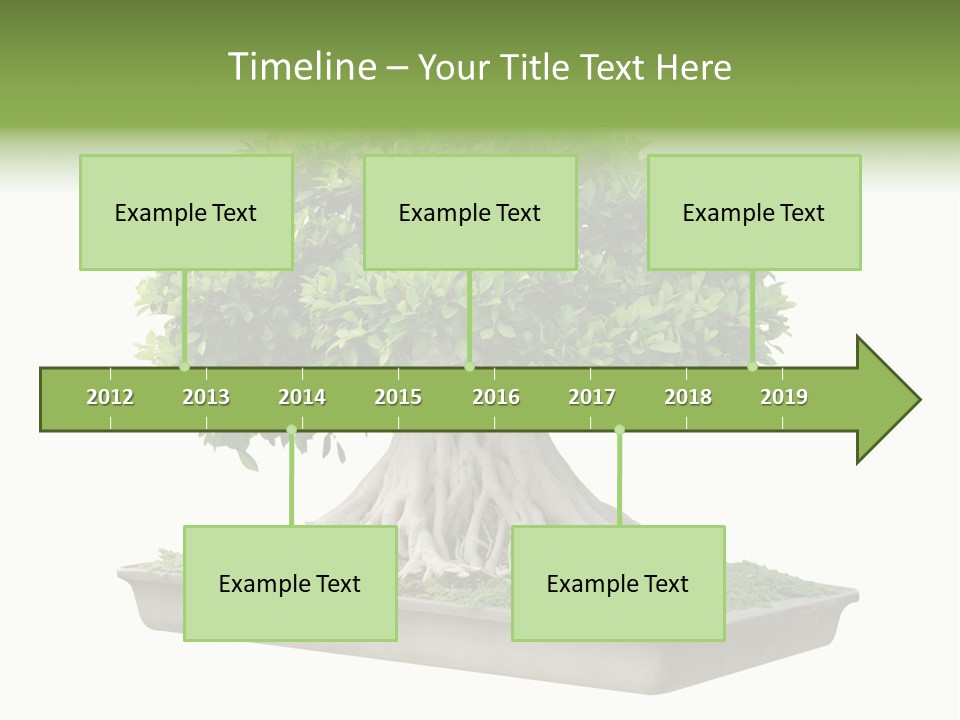 Timeline – Your Title Text Here

Example Text

Example Text

Example Text

2012 2013 2014 2015 2016 2017 2018 2019

Example Text

Example Text